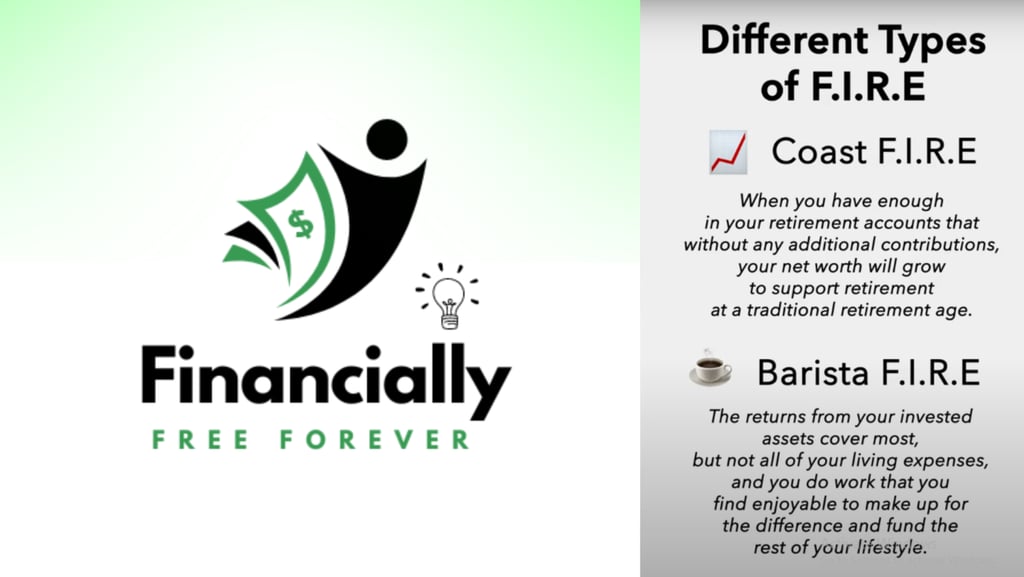 $

Financially

FREE FOREVER

Different Types of F.I.R.E

Coast F.I.R.E

When you have enough in your retirement accounts that without any additional contributions, your net worth will grow to support retirement at a traditional retirement age.

Barista F.I.R.E

The returns from your invested assets cover most, but not all of your living expenses, and you do work that you find enjoyable to make up for the difference and fund the rest of your lifestyle.